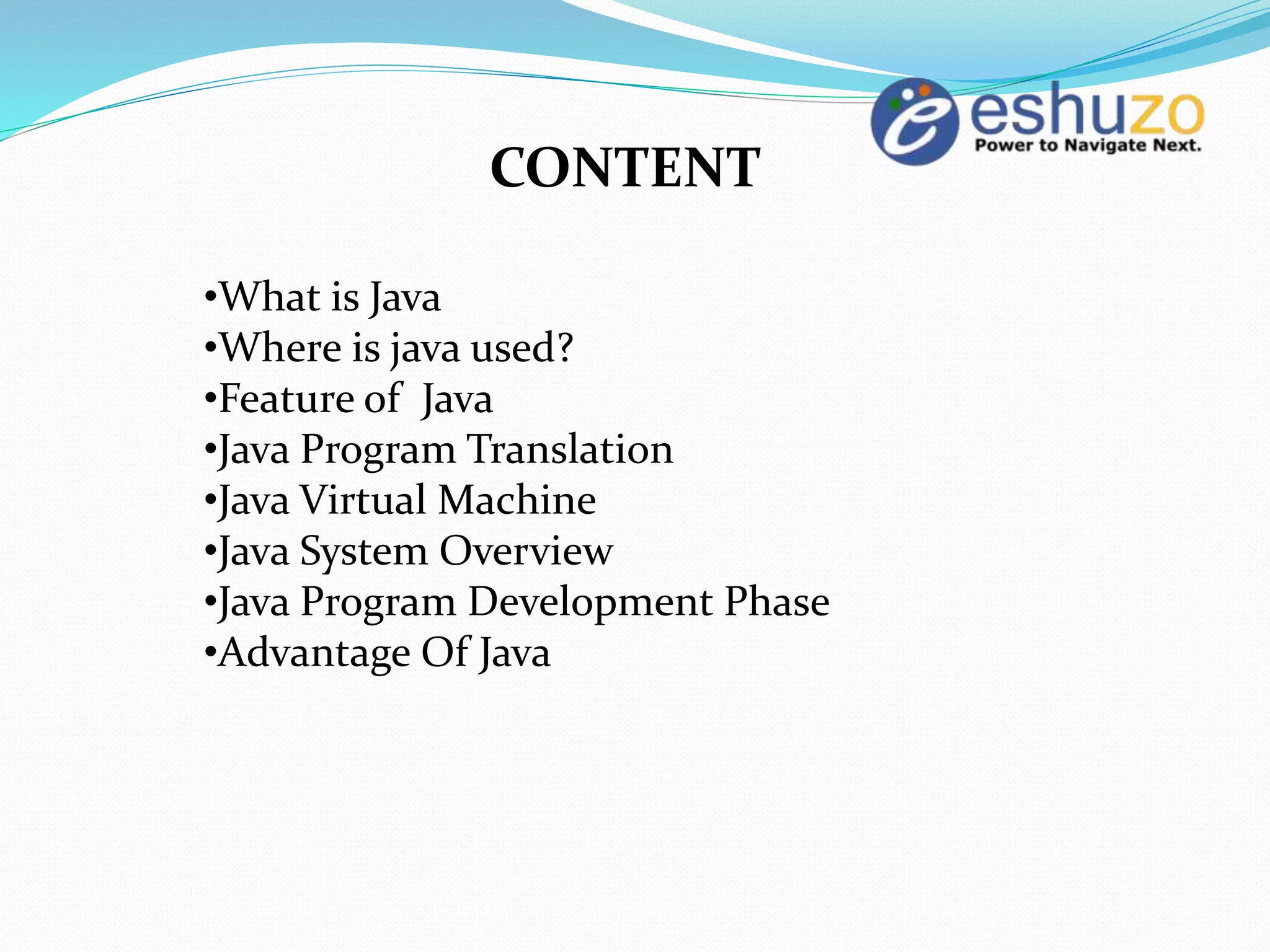 eshuzo
Power to Navigate Next.

CONTENT

•What is Java
•Where is java used?
•Feature of Java
•Java Program Translation
•Java Virtual Machine
•Java System Overview
•Java Program Development Phase
•Advantage Of Java